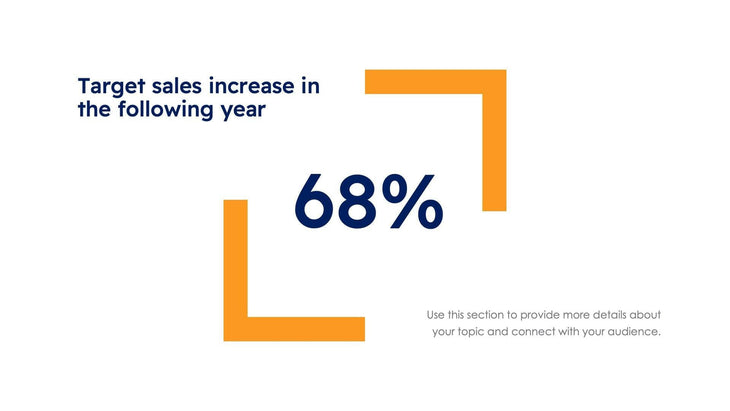 Target sales increase in the following year

68%

Use this section to provide more details about your topic and connect with your audience.